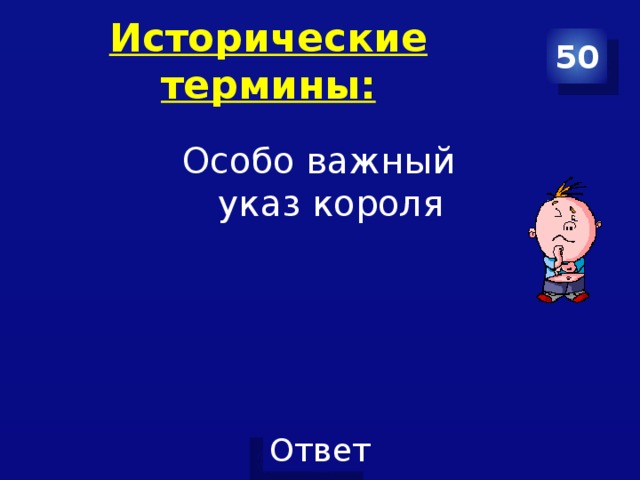 Исторические термины:

50

Особо важный указ короля

Ответ